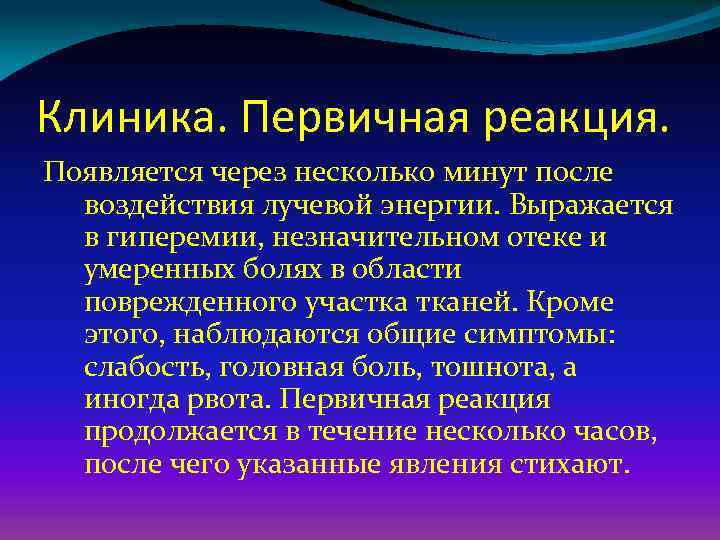 Клиника. Первичная реакция.

Появляется через несколько минут после воздействия лучевой энергии. Выражается в гиперемии, незначительном отеке и умеренных болях в области поврежденного участка тканей. Кроме этого, наблюдаются общие симптомы: слабость, головная боль, тошнота, а иногда рвота. Первичная реакция продолжается в течение несколько часов, после чего указанные явления стихают.